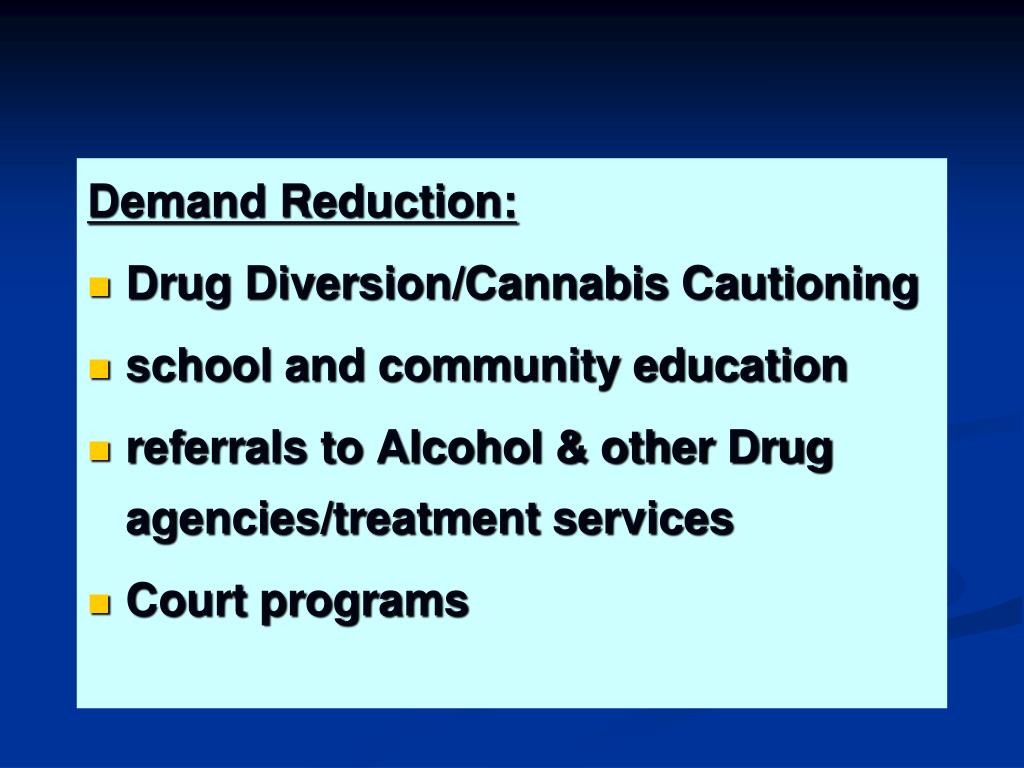 Demand Reduction:

- Drug Diversion/Cannabis Cautioning
- school and community education
- referrals to Alcohol & other Drug agencies/treatment services
- Court programs